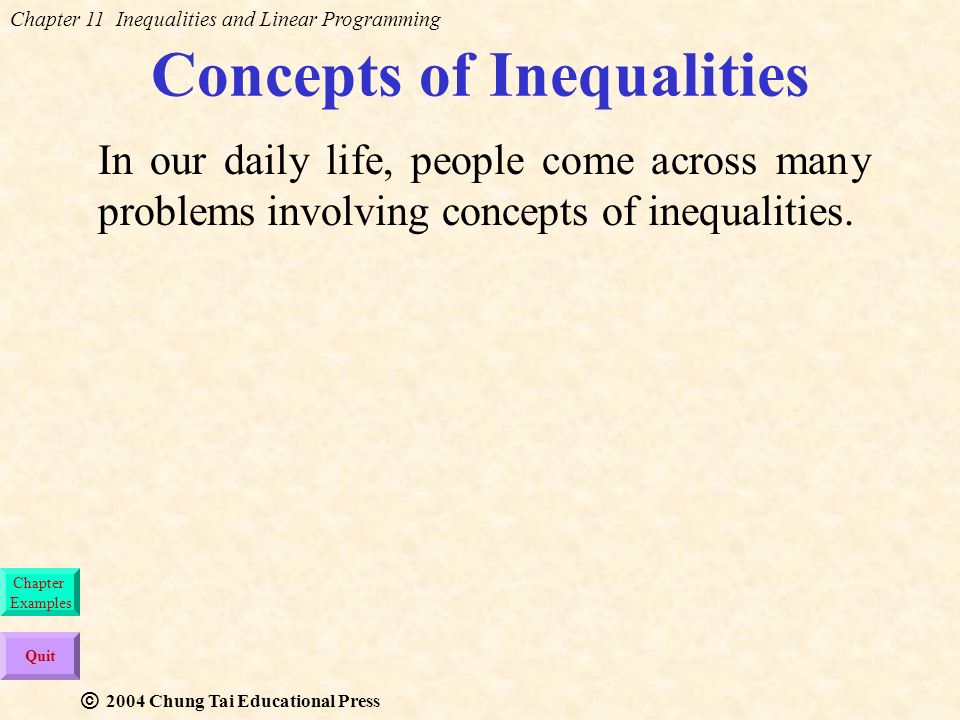 Chapter 11 Inequalities and Linear Programming

Concepts of Inequalities

In our daily life, people come across many problems involving concepts of inequalities.

Chapter Examples

Quit

© 2004 Chung Tai Educational Press